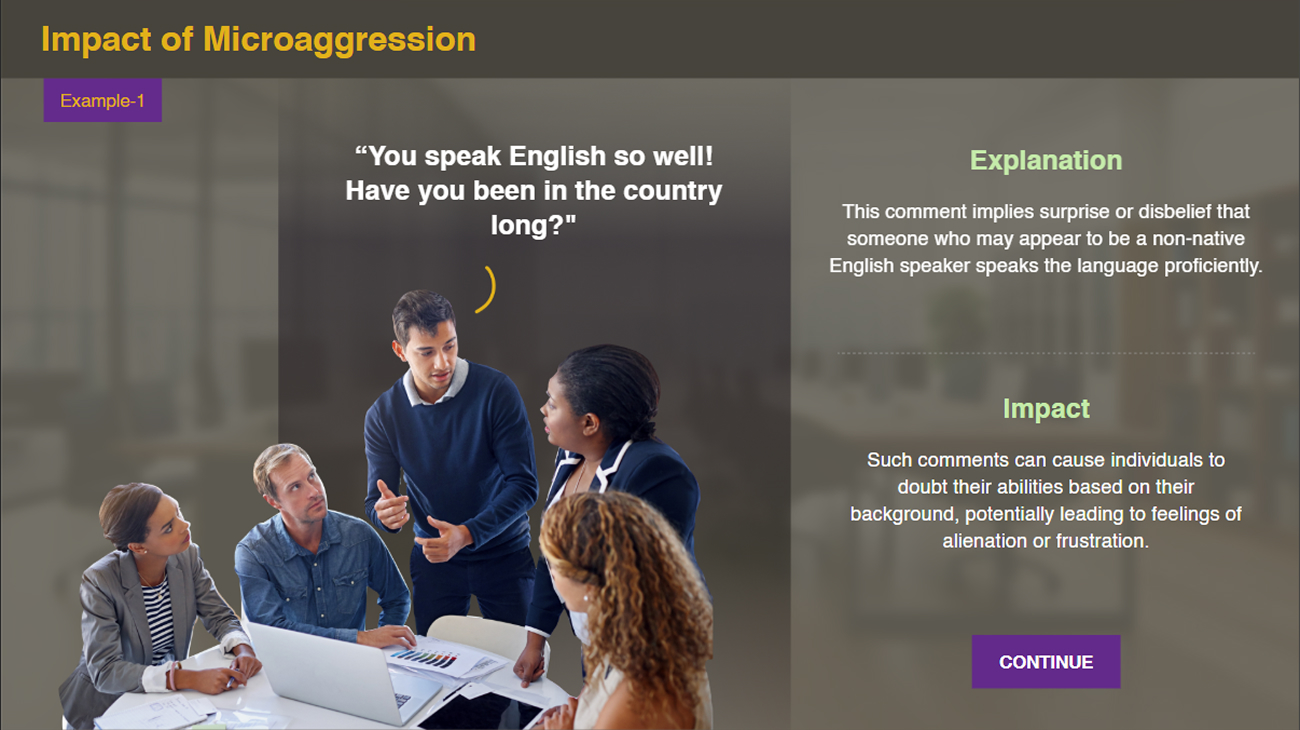 Impact of Microaggression

Example-1

“You speak English so well! Have you been in the country long?"

Explanation

This comment implies surprise or disbelief that someone who may appear to be a non-native English speaker speaks the language proficiently.

Impact

Such comments can cause individuals to doubt their abilities based on their background, potentially leading to feelings of alienation or frustration.

CONTINUE